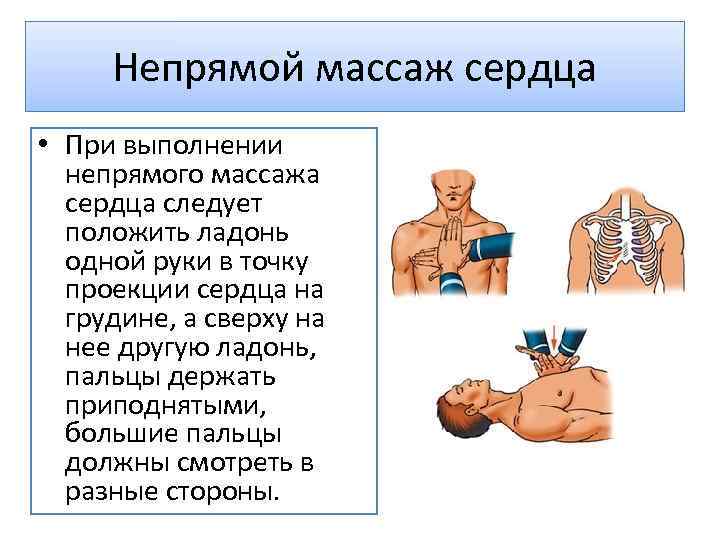 Непрямой массаж сердца

• При выполнении непрямого массажа сердца следует положить ладонь одной руки в точку проекции сердца на грудине, а сверху на нее другую ладонь, пальцы держать приподнятыми, большие пальцы должны смотреть в разные стороны.